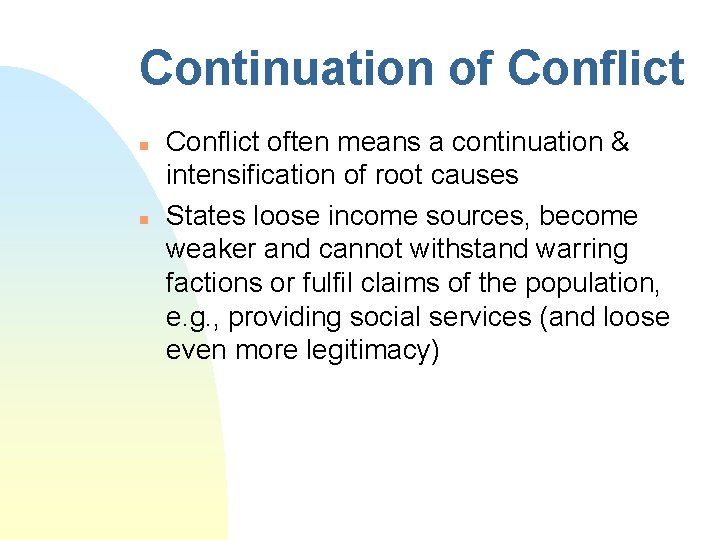 Continuation of Conflict

- Conflict often means a continuation & intensification of root causes
- States loose income sources, become weaker and cannot withstand warring factions or fulfil claims of the population, e.g., providing social services (and loose even more legitimacy)